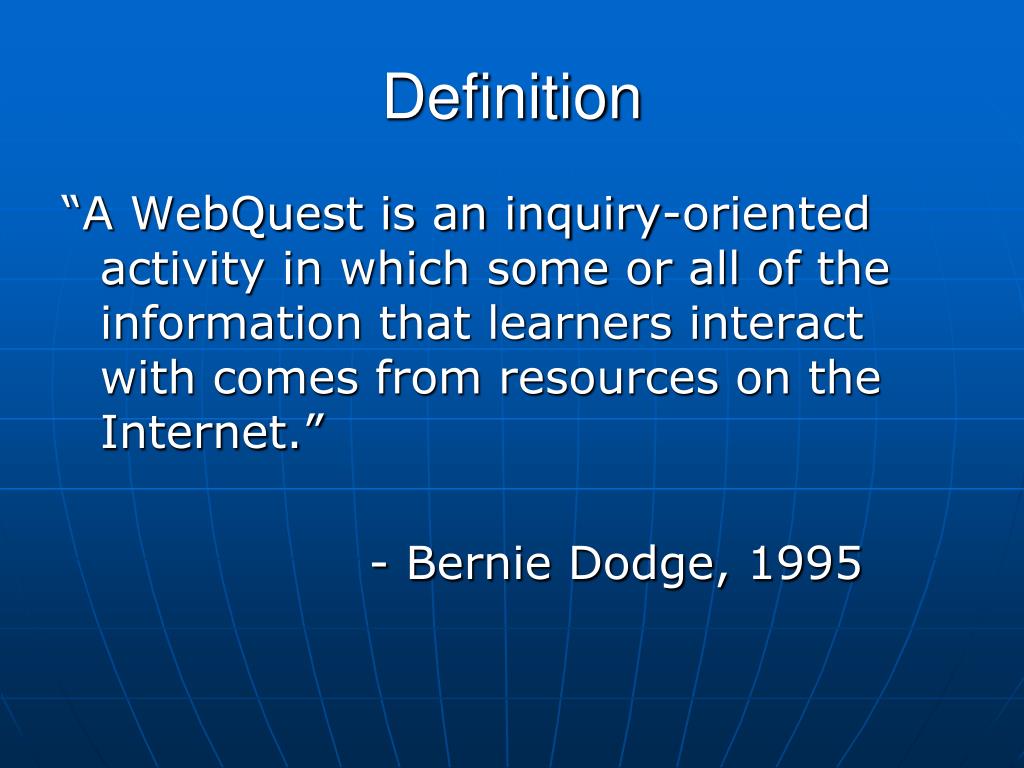 Definition

“A WebQuest is an inquiry-oriented activity in which some or all of the information that learners interact with comes from resources on the Internet.”

- Bernie Dodge, 1995